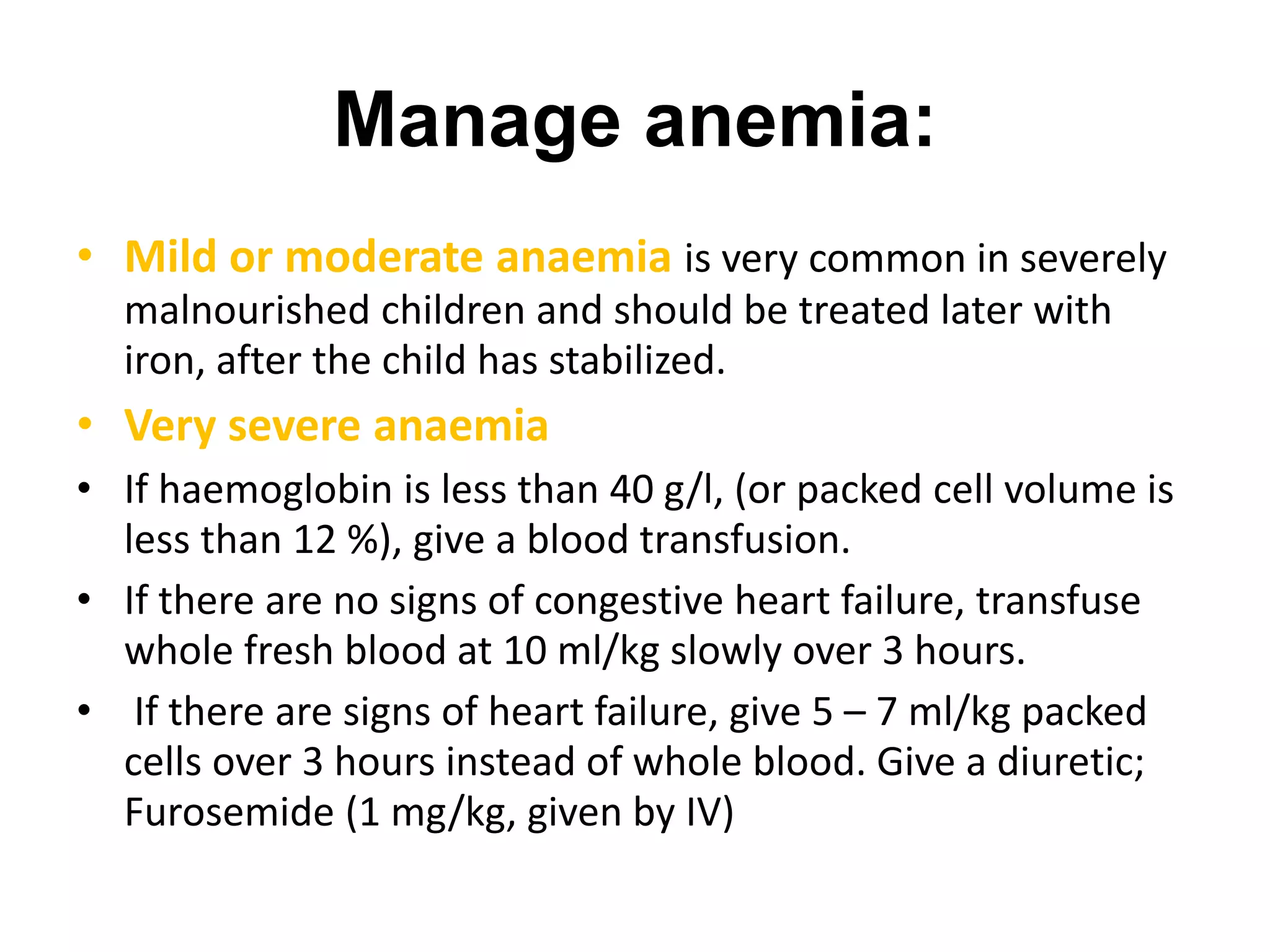 Manage anemia:

• Mild or moderate anaemia is very common in severely malnourished children and should be treated later with iron, after the child has stabilized.

• Very severe anaemia

• If haemoglobin is less than 40 g/l, (or packed cell volume is less than 12 %), give a blood transfusion.

• If there are no signs of congestive heart failure, transfuse whole fresh blood at 10 ml/kg slowly over 3 hours.

• If there are signs of heart failure, give 5 – 7 ml/kg packed cells over 3 hours instead of whole blood. Give a diuretic; Furosemide (1 mg/kg, given by IV)